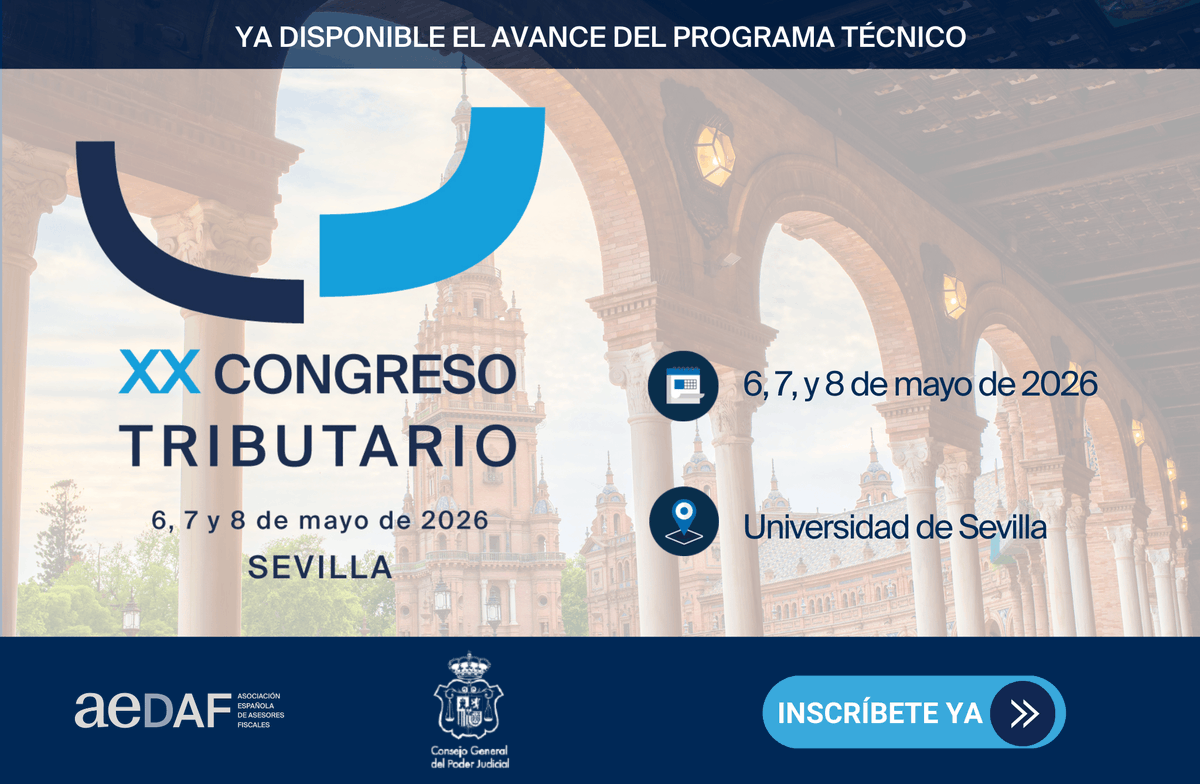 YA DISPONIBLE EL AVANCE DEL PROGRAMA TÉCNICO

XX CONGRESO TRIBUTARIO

6, 7 y 8 de mayo de 2026
SEVILLA

6, 7, y 8 de mayo de 2026

Universidad de Sevilla

aeDAF ASOCIACIÓN ESPAÑOLA DE ASESORES FISCALES

Consejo General del Poder Judicial

INSCRÍBETE YA